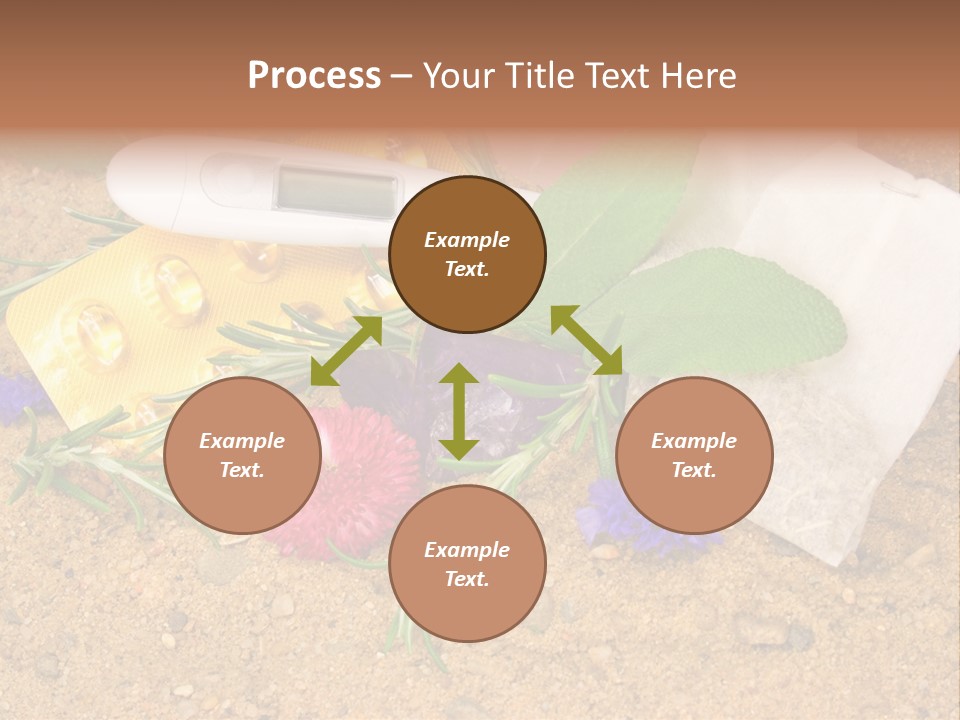 Process – Your Title Text Here

Example Text.

Example Text.

Example Text.

Example Text.